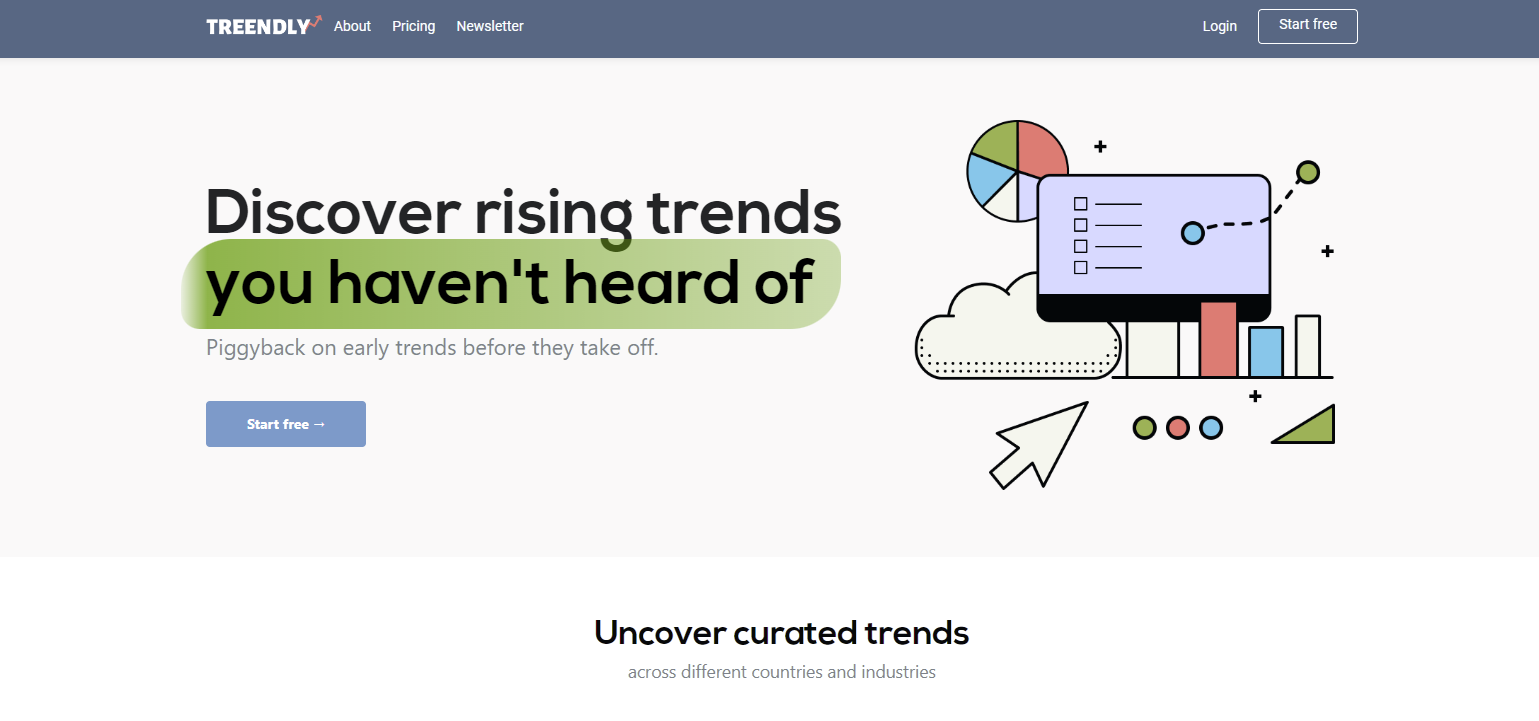 TREENDLY About Pricing Newsletter Login Start free

Discover rising trends you haven't heard of

Piggyback on early trends before they take off.

Start free →

Uncover curated trends

across different countries and industries